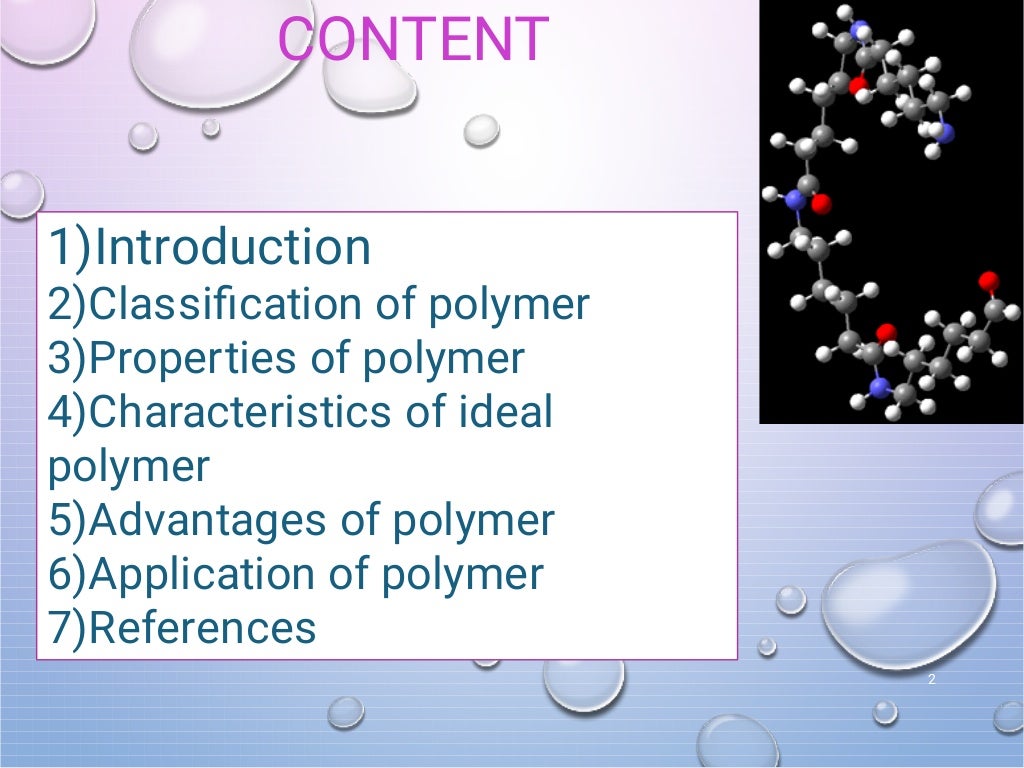 CONTENT

1)Introduction
2)Classification of polymer
3)Properties of polymer
4)Characteristics of ideal polymer
5)Advantages of polymer
6)Application of polymer
7)References

2